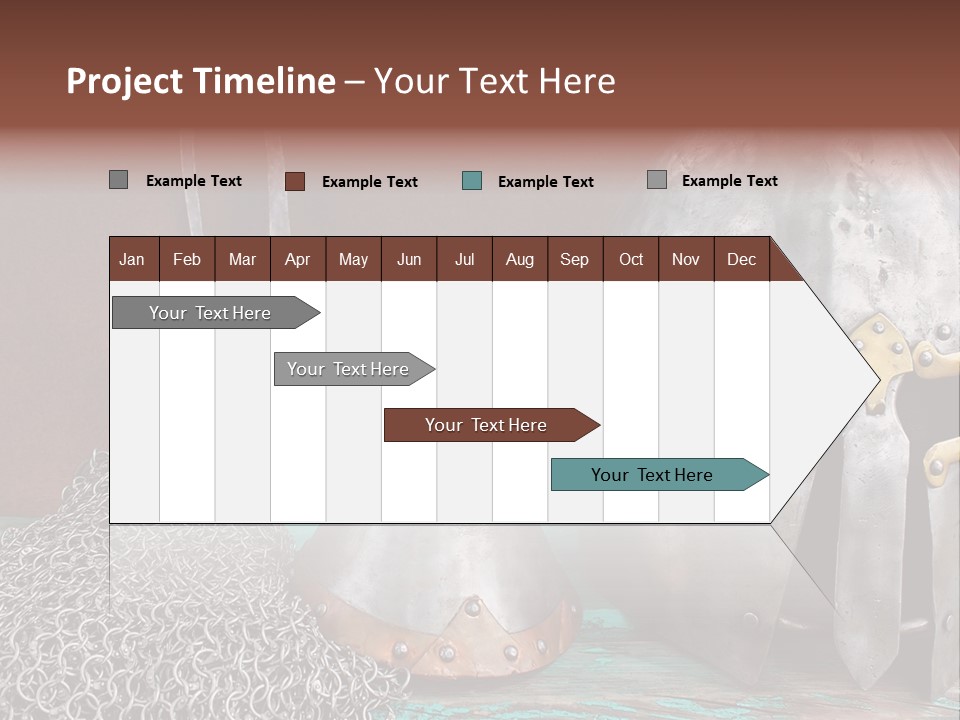 Project Timeline – Your Text Here

Example Text Example Text Example Text Example Text

| Jan | Feb | Mar | Apr | May | Jun | Jul | Aug | Sep | Oct | Nov | Dec |
|---|---|---|---|---|---|---|---|---|---|---|---|

Your Text Here

Your Text Here

Your Text Here

Your Text Here